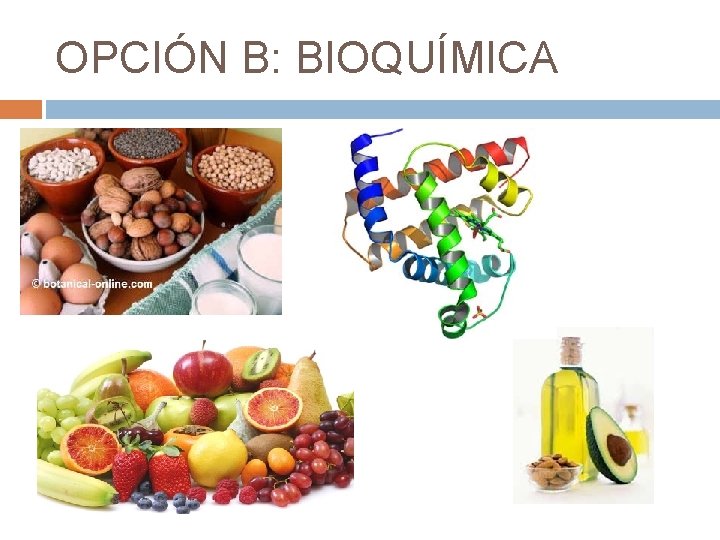 OPCIÓN B: BIOQUÍMICA

© botanical-online.com